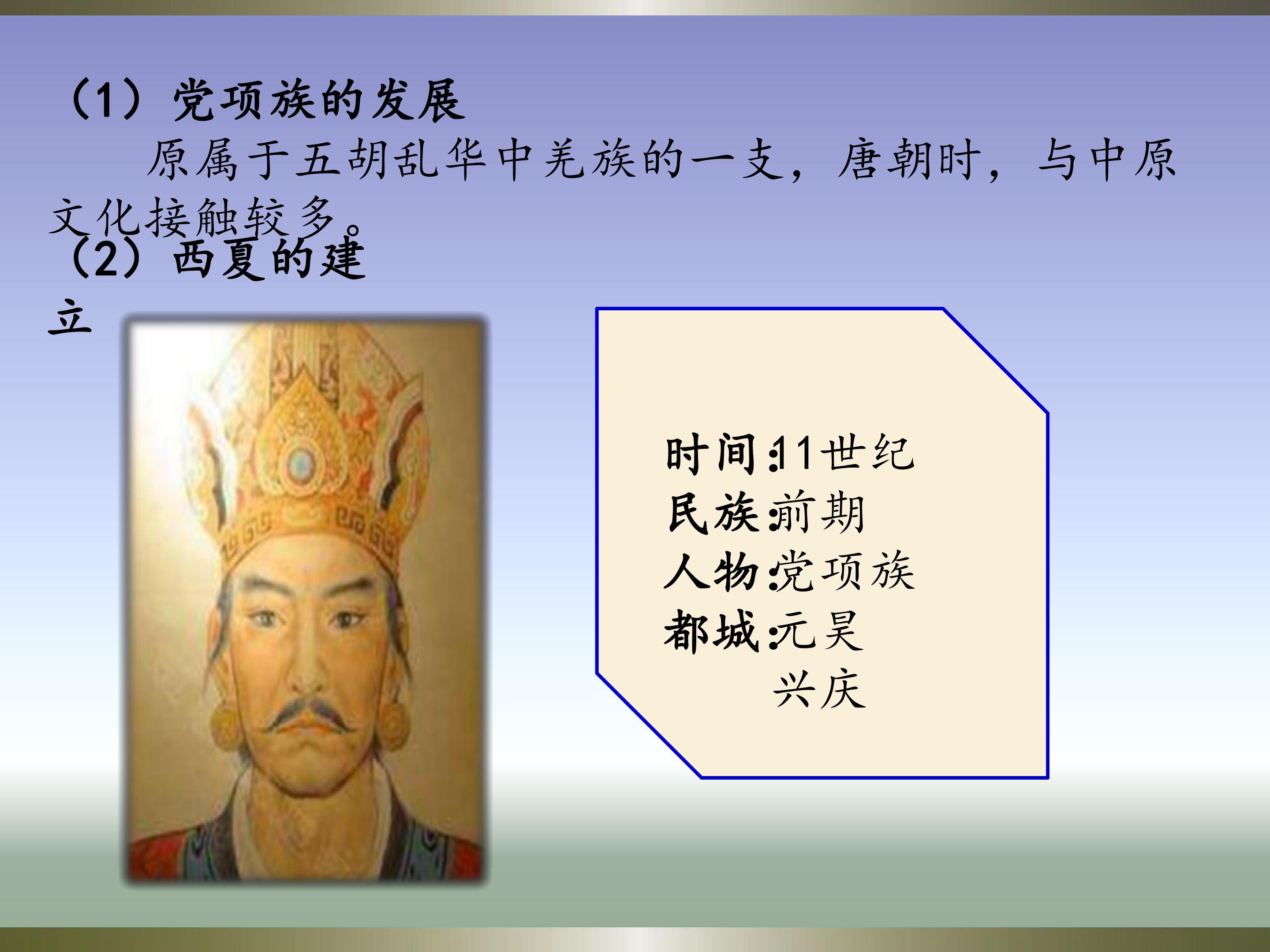 （1）党项族的发展

原属于五胡乱华中羌族的一支，唐朝时，与中原文化接触较多。

（2）西夏的建立

时间:11世纪
民族:前期
人物:党项族
都城:元昊
兴庆